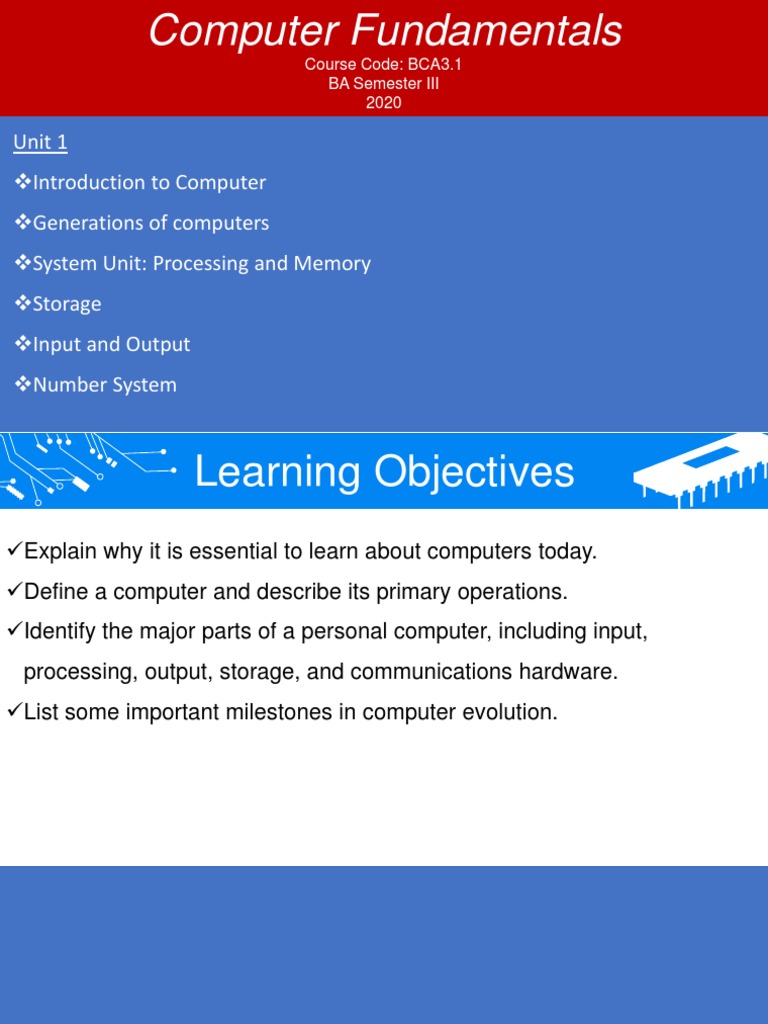 Computer Fundamentals

Course Code: BCA3.1
BA Semester III
2020

Unit 1

❖Introduction to Computer

❖Generations of computers

❖System Unit: Processing and Memory

❖Storage

❖Input and Output

❖Number System

Learning Objectives

✓Explain why it is essential to learn about computers today.

✓Define a computer and describe its primary operations.

✓Identify the major parts of a personal computer, including input, processing, output, storage, and communications hardware.

✓List some important milestones in computer evolution.